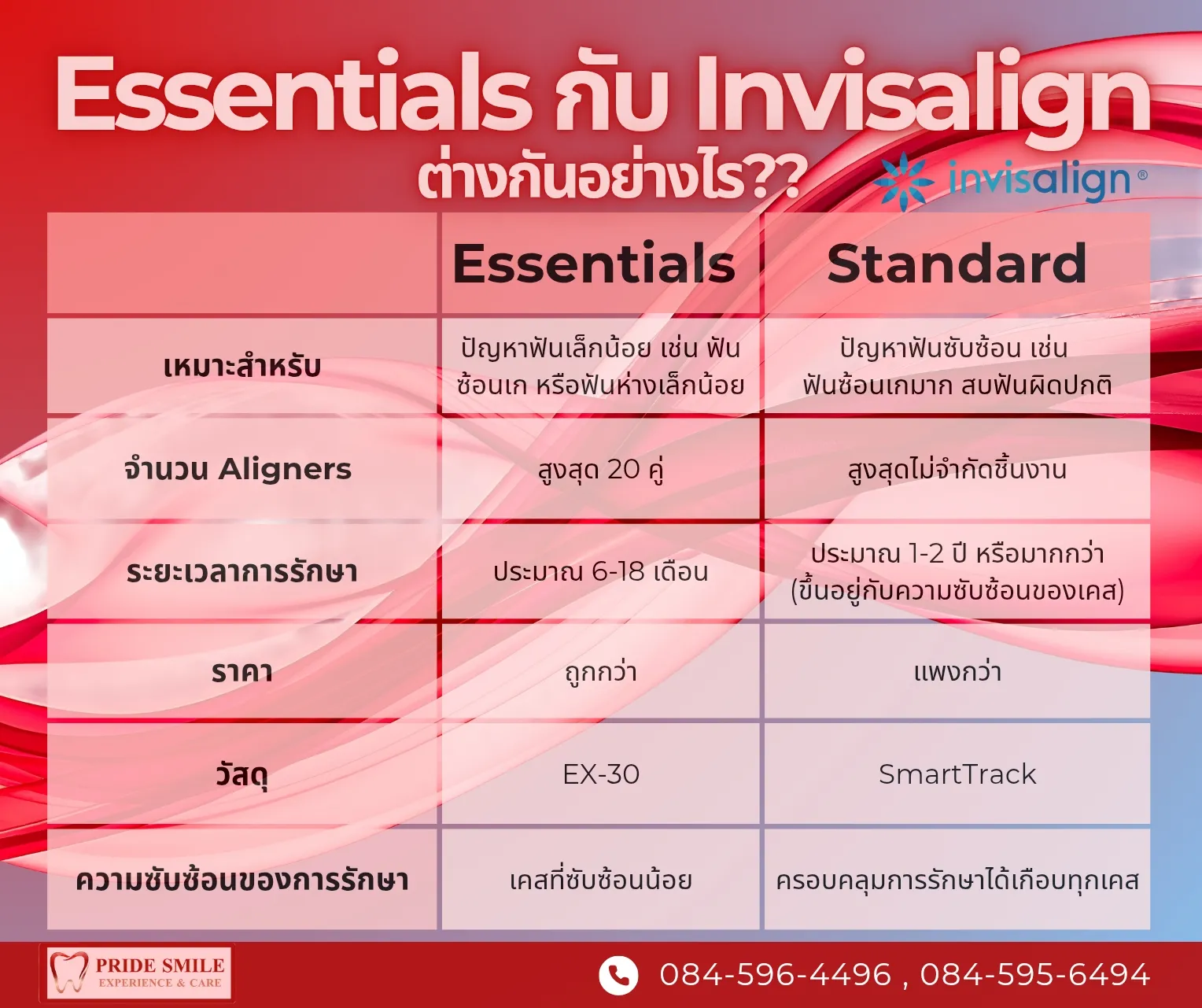 Essentials กับ Invisalign
ต่างกันอย่างไร??
invisalign®

| | Essentials | Standard |
|---|---|---|
| เหมาะสำหรับ | ปัญหาฟันเล็กน้อย เช่น ฟันซ้อนเก หรือฟันห่างเล็กน้อย | ปัญหาฟันซับซ้อน เช่น ฟันซ้อนเกมาก สบฟันผิดปกติ |
| จำนวน Aligners | สูงสุด 20 คู่ | สูงสุดไม่จำกัดชิ้นงาน |
| ระยะเวลาการรักษา | ประมาณ 6-18 เดือน | ประมาณ 1-2 ปี หรือมากกว่า (ขึ้นอยู่กับความซับซ้อนของเคส) |
| ราคา | ถูกกว่า | แพงกว่า |
| วัสดุ | EX-30 | SmartTrack |
| ความซับซ้อนของการรักษา | เคสที่ซับซ้อนน้อย | ครอบคลุมการรักษาได้เกือบทุกเคส |

PRIDE SMILE
EXPERIENCE & CARE
084-596-4496 , 084-595-6494